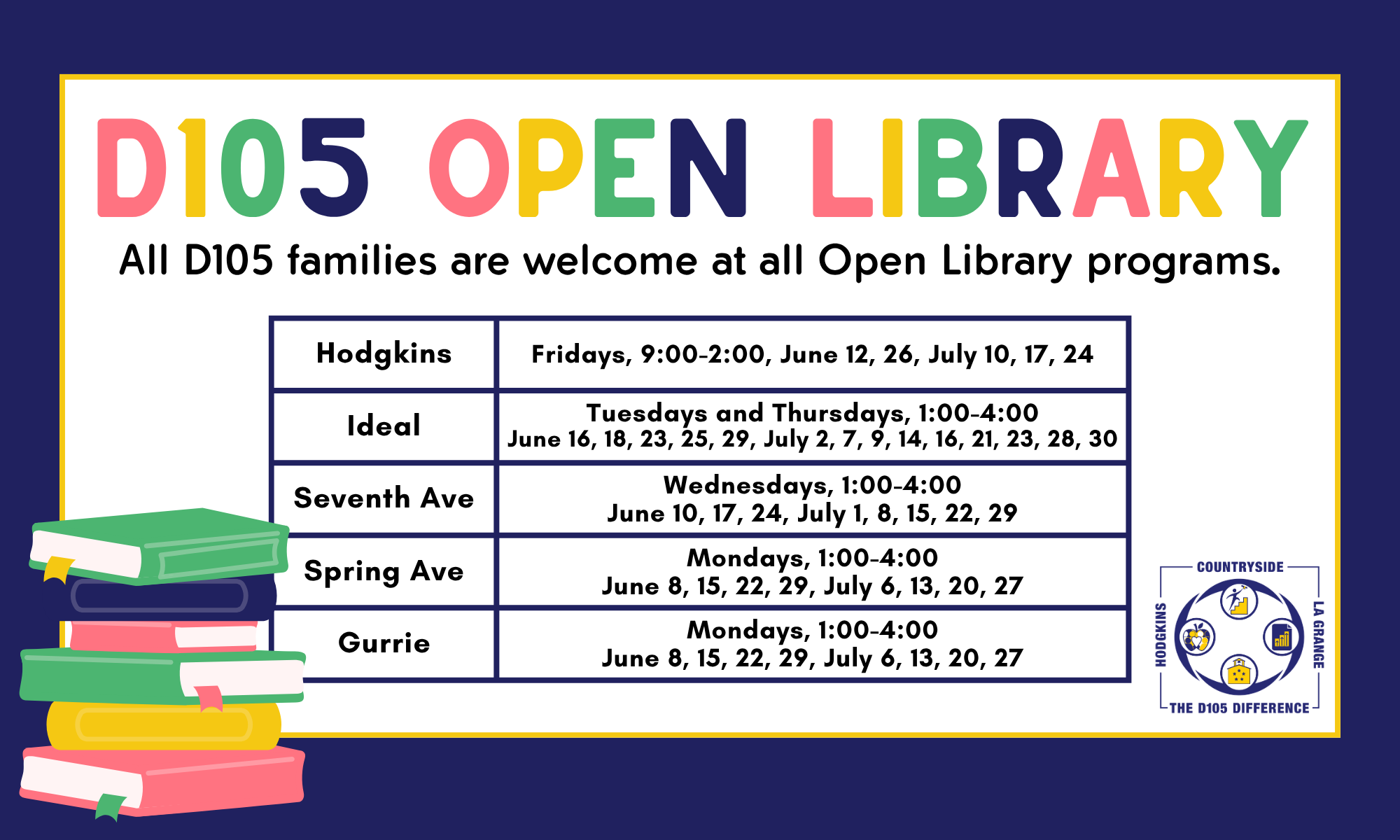 D105 OPEN LIBRARY

All D105 families are welcome at all Open Library programs.

| Hodgkins | Fridays, 9:00-2:00, June 12, 26, July 10, 17, 24 |
|---|---|
| Ideal | Tuesdays and Thursdays, 1:00-4:00 June 16, 18, 23, 25, 29, July 2, 7, 9, 14, 16, 21, 23, 28, 30 |
| Seventh Ave | Wednesdays, 1:00-4:00 June 10, 17, 24, July 1, 8, 15, 22, 29 |
| Spring Ave | Mondays, 1:00-4:00 June 8, 15, 22, 29, July 6, 13, 20, 27 |
| Gurrie | Mondays, 1:00-4:00 June 8, 15, 22, 29, July 6, 13, 20, 27 |

COUNTRYSIDE
HODGKINS
LA GRANGE
THE D105 DIFFERENCE